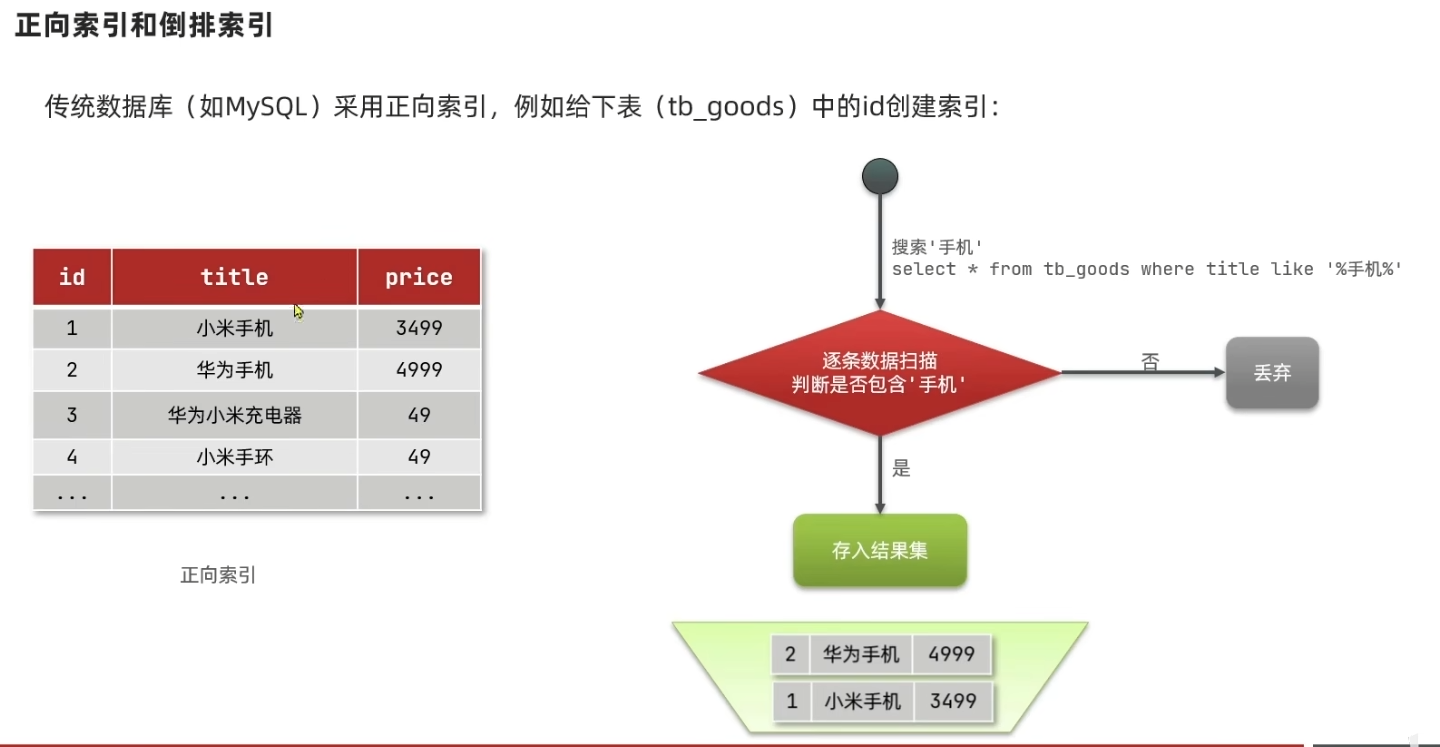 正向索引和倒排索引

传统数据库（如MySQL）采用正向索引，例如给下表（tb_goods）中的id创建索引：

| id | title | price |
|---|---|---|
| 1 | 小米手机 | 3499 |
| 2 | 华为手机 | 4999 |
| 3 | 华为小米充电器 | 49 |
| 4 | 小米手环 | 49 |
| ... | ... | ... |

正向索引

搜索'手机'
select * from tb_goods where title like '%手机%'

逐条数据扫描
判断是否包含'手机'

否

丢弃

是

存入结果集

| 2 | 华为手机 | 4999 |
|---|---|---|
| 1 | 小米手机 | 3499 |